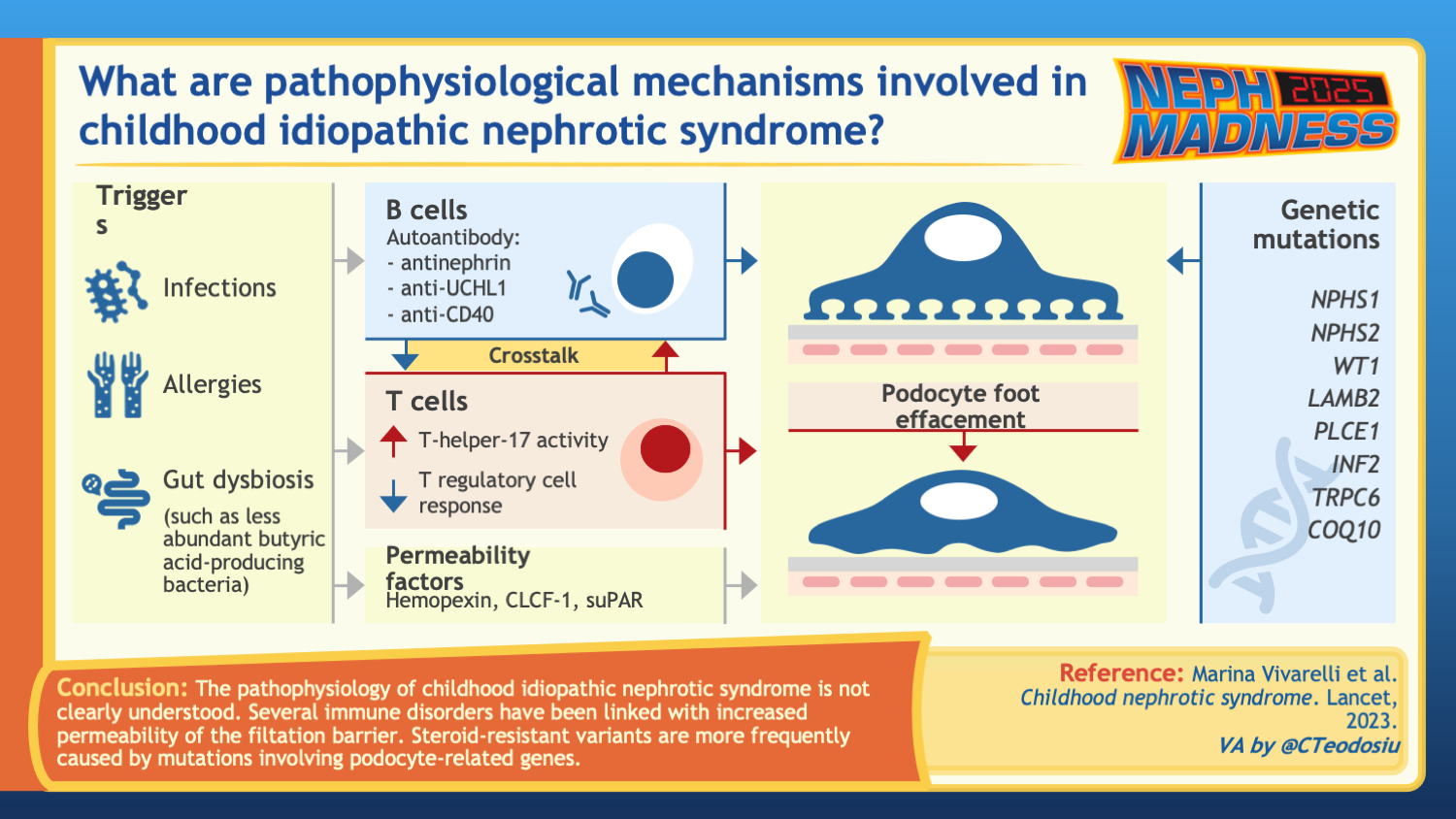 What are pathophysiological mechanisms involved in childhood idiopathic nephrotic syndrome?

NEPH 2025 MADNESS

Trigger
s

Infections

Allergies

Gut dysbiosis
(such as less abundant butyric acid-producing bacteria)

B cells
Autoantibody:
- antinephrin
- anti-UCHL1
- anti-CD40

Crosstalk

T cells
T-helper-17 activity
T regulatory cell response

Permeability factors
Hemopexin, CLCF-1, suPAR

Podocyte foot effacement

Genetic mutations

NPHS1
NPHS2
WT1
LAMB2
PLCE1
INF2
TRPC6
COQ10

Conclusion: The pathophysiology of childhood idiopathic nephrotic syndrome is not clearly understood. Several immune disorders have been linked with increased permeability of the filtation barrier. Steroid-resistant variants are more frequently caused by mutations involving podocyte-related genes.

Reference: Marina Vivarelli et al. Childhood nephrotic syndrome. Lancet, 2023.
VA by @CTeodosiu